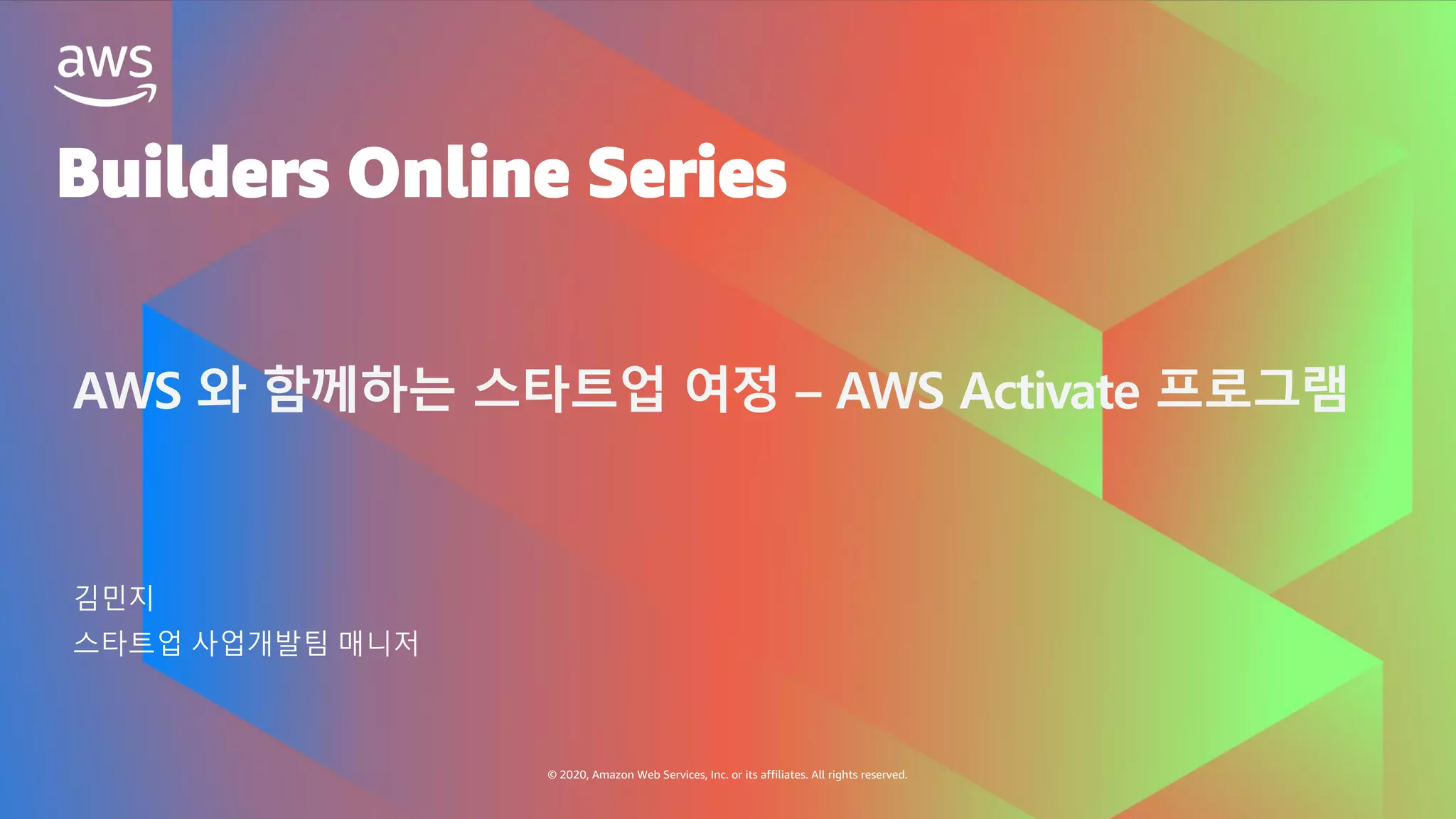 aws

Builders Online Series

AWS 와 함께하는 스타트업 여정 – AWS Activate 프로그램

김민지
스타트업 사업개발팀 매니저

© 2020, Amazon Web Services, Inc. or its affiliates. All rights reserved.